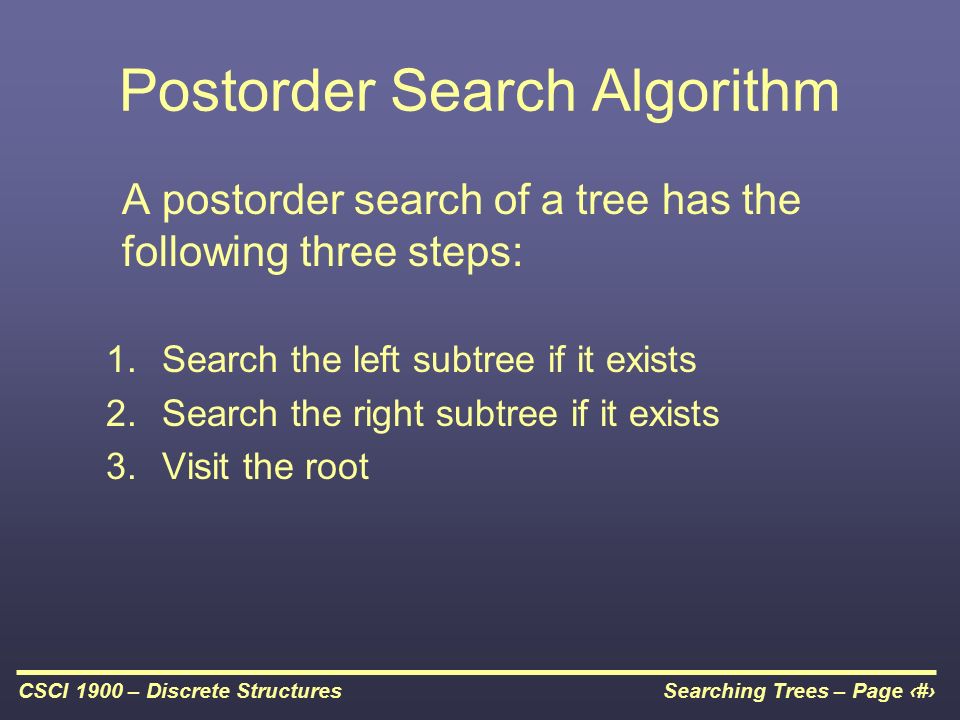 Postorder Search Algorithm

A postorder search of a tree has the following three steps:

1. Search the left subtree if it exists
2. Search the right subtree if it exists
3. Visit the root

CSCI 1900 – Discrete Structures

Searching Trees – Page ‹#›